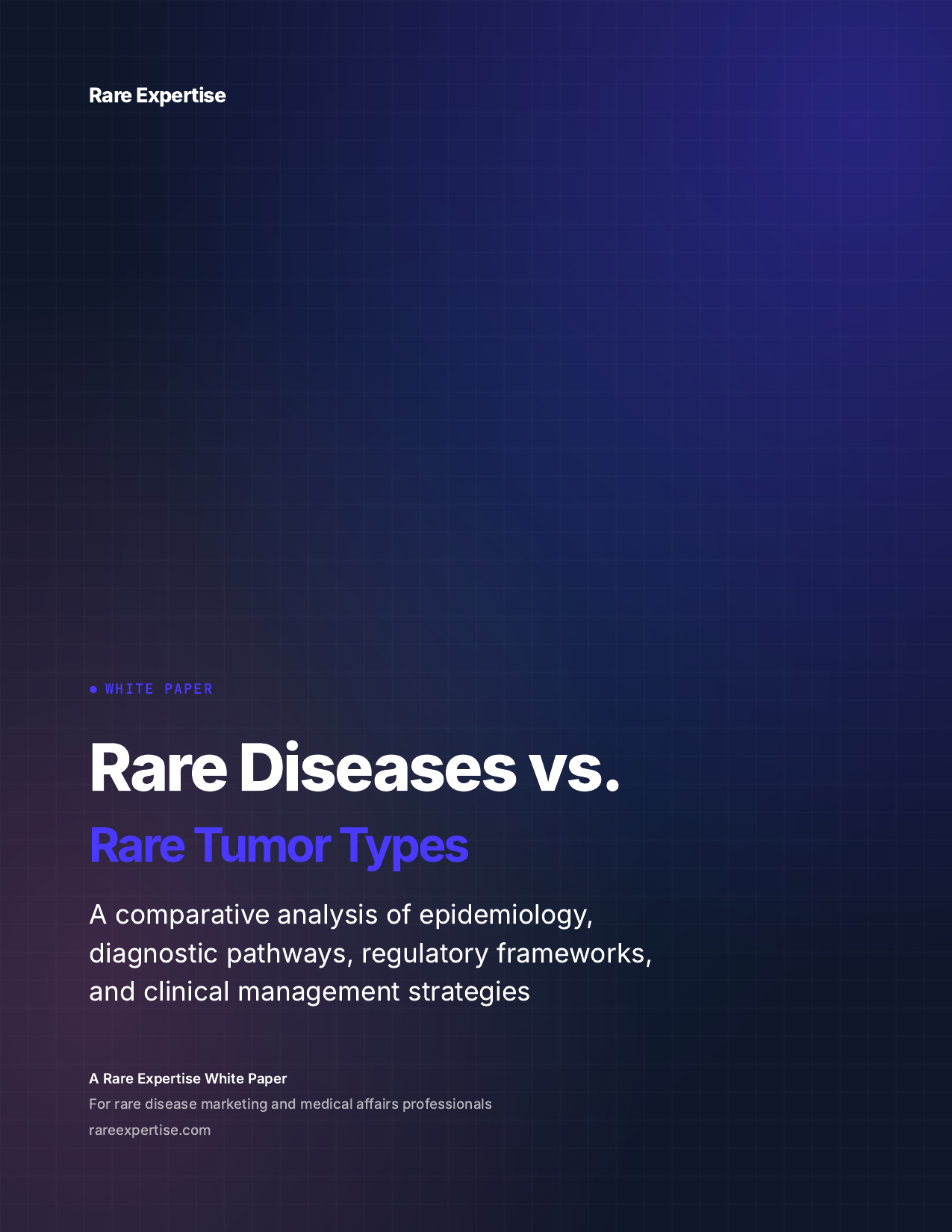 Rare Expertise

WHITE PAPER

Rare Diseases vs.

Rare Tumor Types

A comparative analysis of epidemiology, diagnostic pathways, regulatory frameworks, and clinical management strategies

A Rare Expertise White Paper

For rare disease marketing and medical affairs professionals

rareexpertise.com